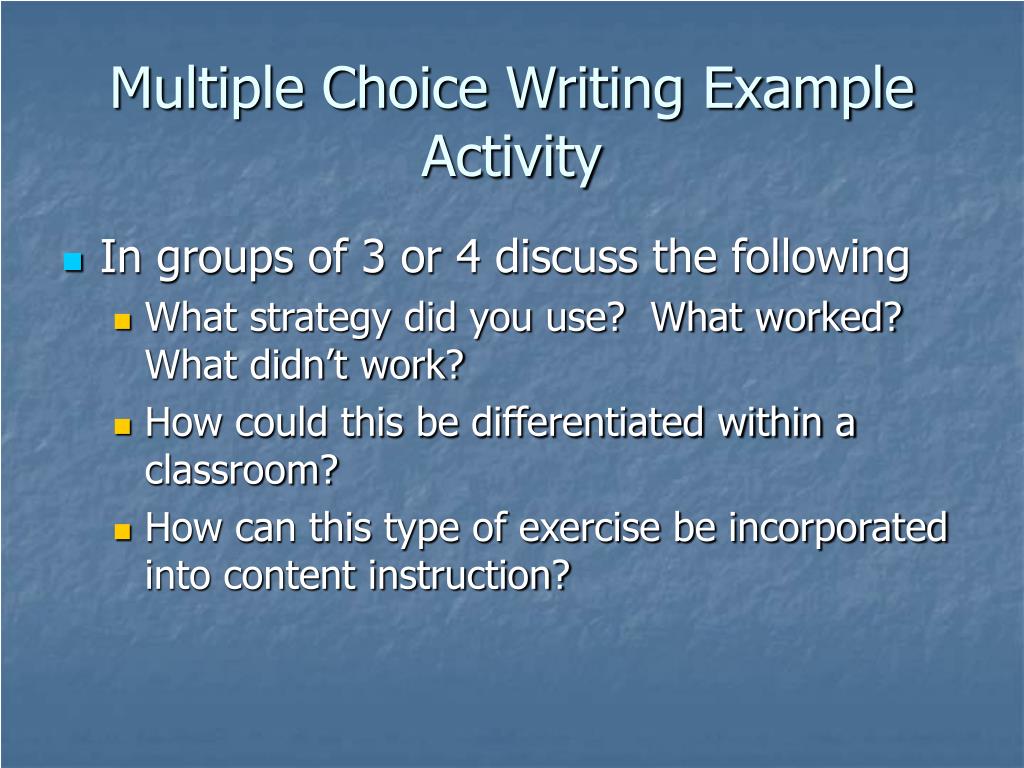 Multiple Choice Writing Example Activity

In groups of 3 or 4 discuss the following

What strategy did you use? What worked? What didn't work?

How could this be differentiated within a classroom?

How can this type of exercise be incorporated into content instruction?